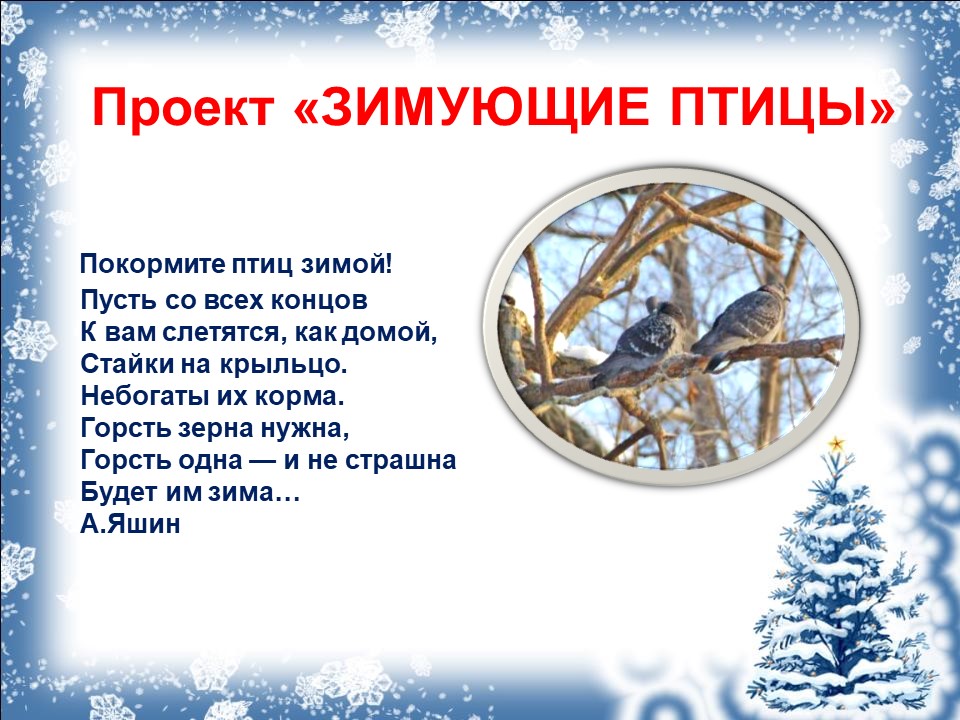 Проект «ЗИМУЮЩИЕ ПТИЦЫ»

Покормите птиц зимой!
Пусть со всех концов
К вам слетятся, как домой,
Стайки на крыльцо.
Небогаты их корма.
Горсть зерна нужна,
Горсть одна — и не страшна
Будет им зима…
А.Яшин